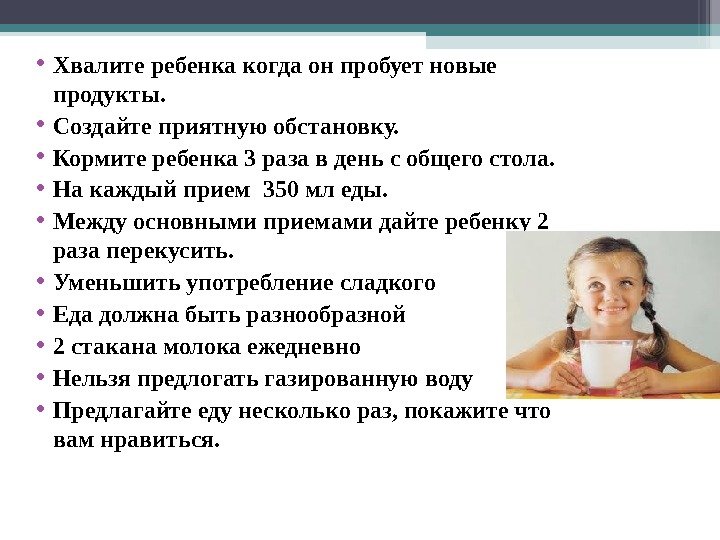 • Хвалите ребенка когда он пробует новые продукты.
• Создайте приятную обстановку.
• Кормите ребенка 3 раза в день с общего стола.
• На каждый прием 350 мл еды.
• Между основными приемами дайте ребенку 2 раза перекусить.
• Уменьшить употребление сладкого
• Еда должна быть разнообразной
• 2 стакана молока ежедневно
• Нельзя предлогать газированную воду
• Предлагайте еду несколько раз, покажите что вам нравиться.